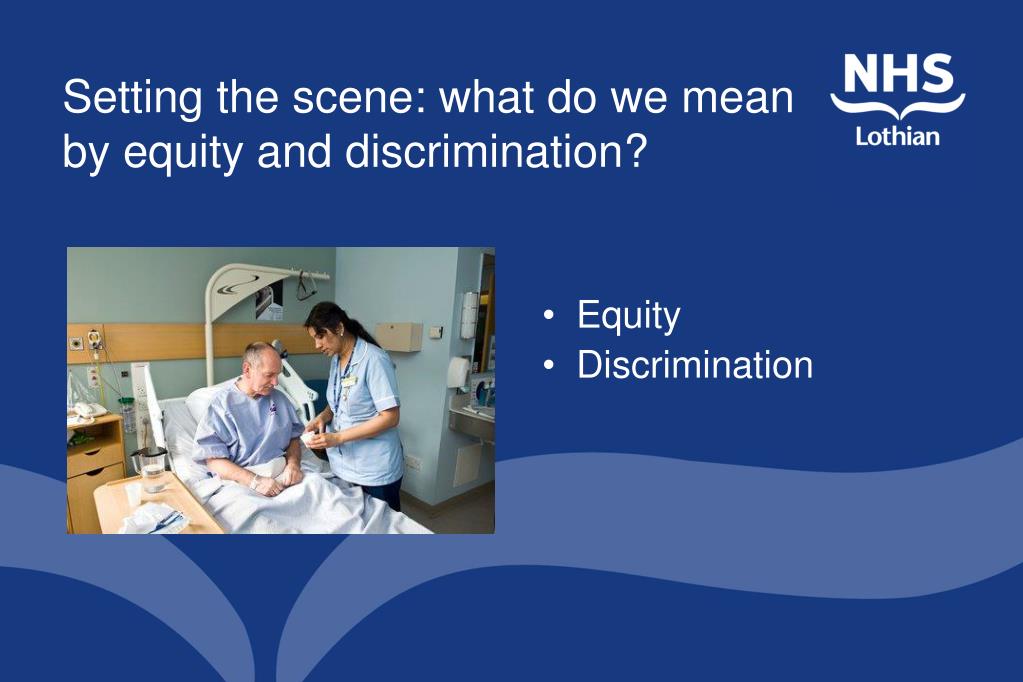 Setting the scene: what do we mean by equity and discrimination?

NHS
Lothian

• Equity
• Discrimination